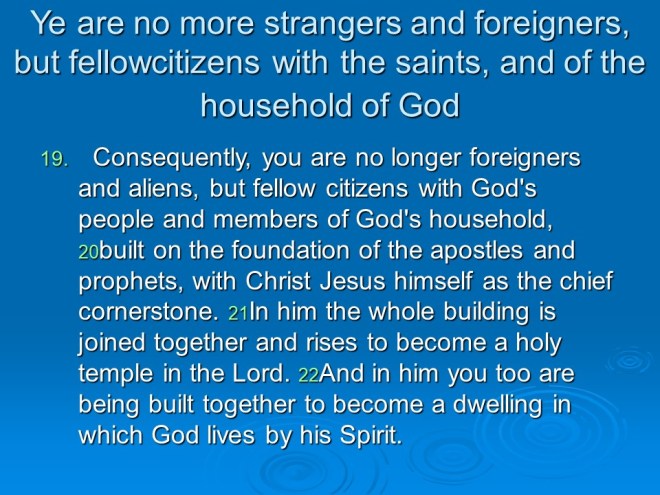 Ye are no more strangers and foreigners, but fellowcitizens with the saints, and of the household of God

19. Consequently, you are no longer foreigners and aliens, but fellow citizens with God's people and members of God's household, 20built on the foundation of the apostles and prophets, with Christ Jesus himself as the chief cornerstone. 21In him the whole building is joined together and rises to become a holy temple in the Lord. 22And in him you too are being built together to become a dwelling in which God lives by his Spirit.